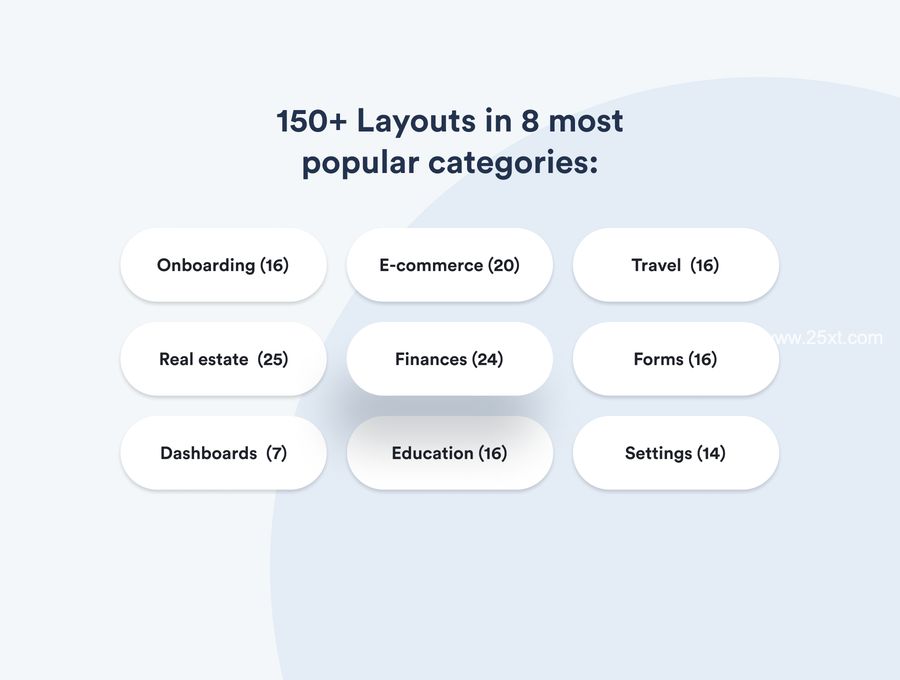 150+ Layouts in 8 most popular categories:

Onboarding (16)
E-commerce (20)
Travel (16)
Real estate (25)
Finances (24)
Forms (16)
www.25xt.com
Dashboards (7)
Education (16)
Settings (14)